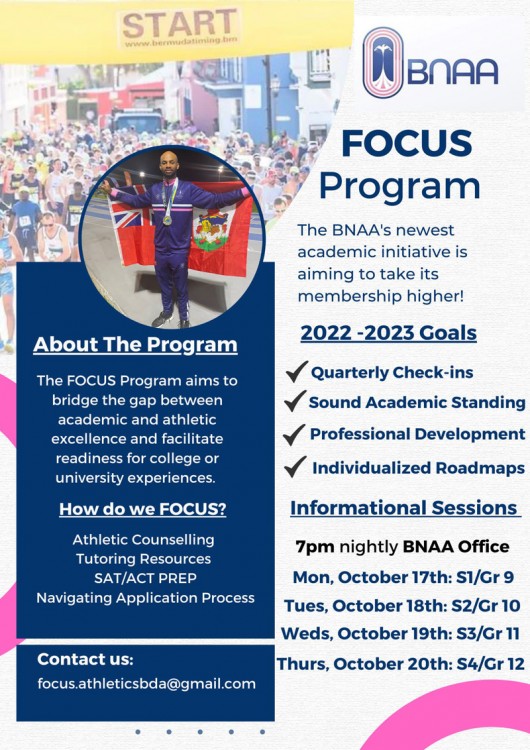 START
www.bermudatiming.bm

BNAA

FOCUS Program

The BNAA's newest academic initiative is aiming to take its membership higher!

2022 -2023 Goals

Quarterly Check-ins
Sound Academic Standing
Professional Development
Individualized Roadmaps

Informational Sessions

7pm nightly BNAA Office
Mon, October 17th: S1/Gr 9
Tues, October 18th: S2/Gr 10
Weds, October 19th: S3/Gr 11
Thurs, October 20th: S4/Gr 12

About The Program

The FOCUS Program aims to bridge the gap between academic and athletic excellence and facilitate readiness for college or university experiences.

How do we FOCUS?

Athletic Counselling
Tutoring Resources
SAT/ACT PREP
Navigating Application Process

Contact us:
focus.athleticsbda@gmail.com